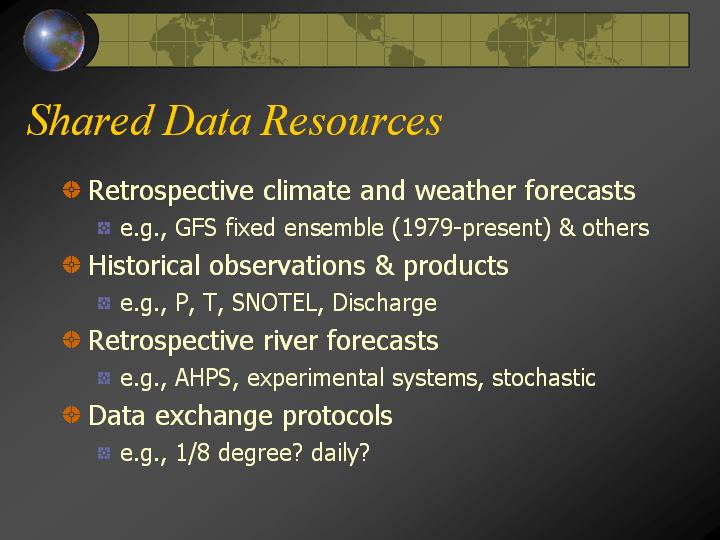 Shared Data Resources

Retrospective climate and weather forecasts

e.g., GFS fixed ensemble (1979-present) & others

Historical observations & products

e.g., P, T, SNOTEL, Discharge

Retrospective river forecasts

e.g., AHPS, experimental systems, stochastic

Data exchange protocols

e.g., 1/8 degree? daily?